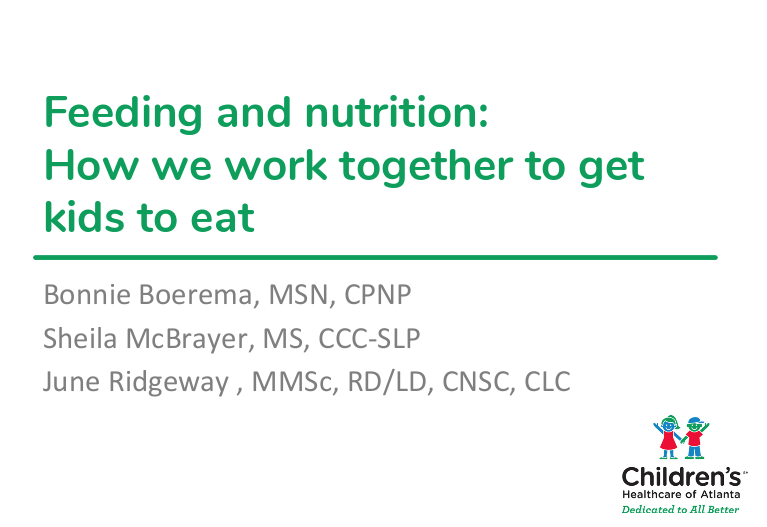 Feeding and nutrition:
How we work together to get kids to eat

Bonnie Boerema, MSN, CPNP
Sheila McBrayer, MS, CCC-SLP
June Ridgeway , MMSc, RD/LD, CNSC, CLC

Children's
Healthcare of Atlanta
Dedicated to All Better